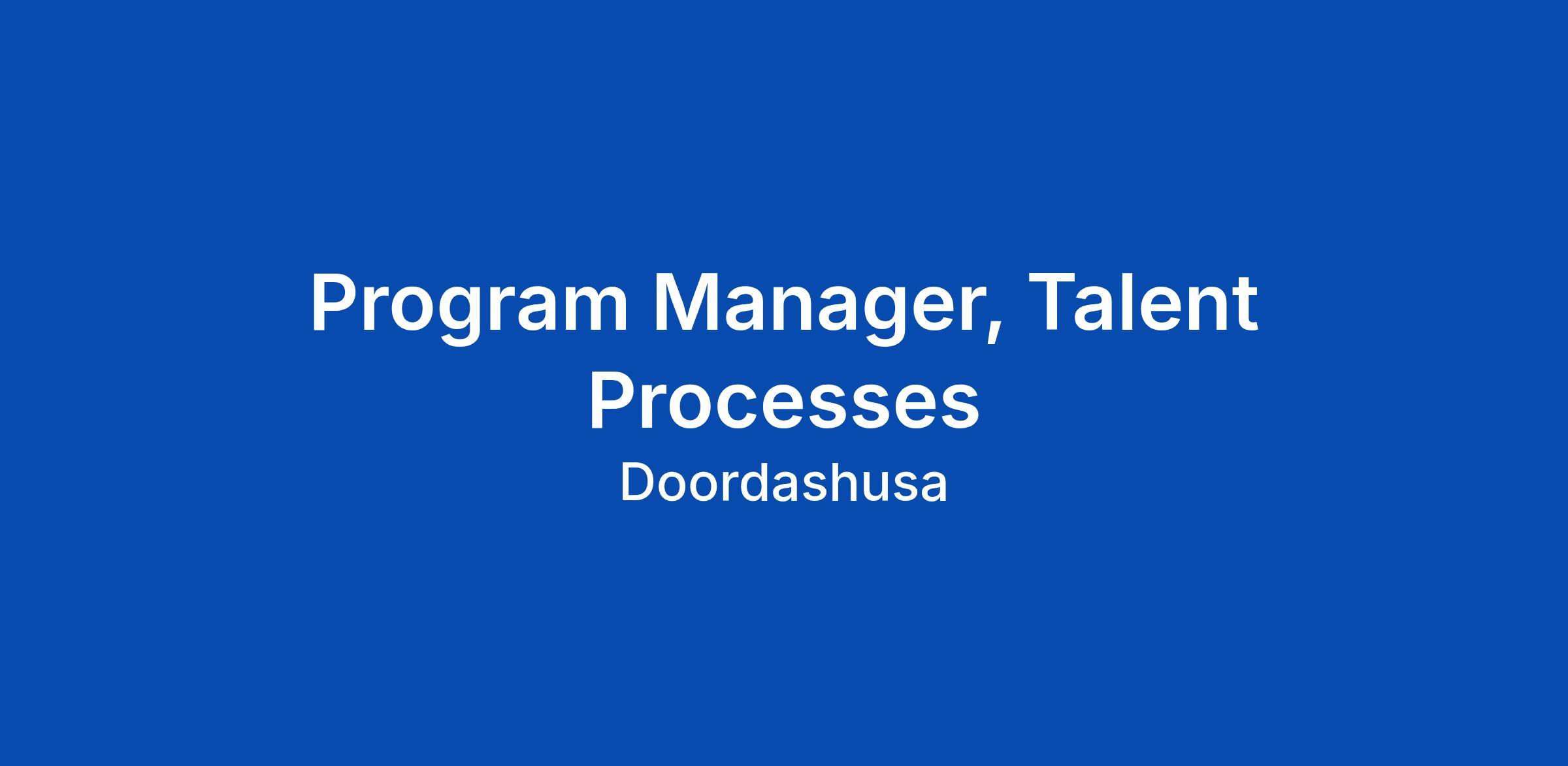 Program Manager, Talent Processes

Doordashusa